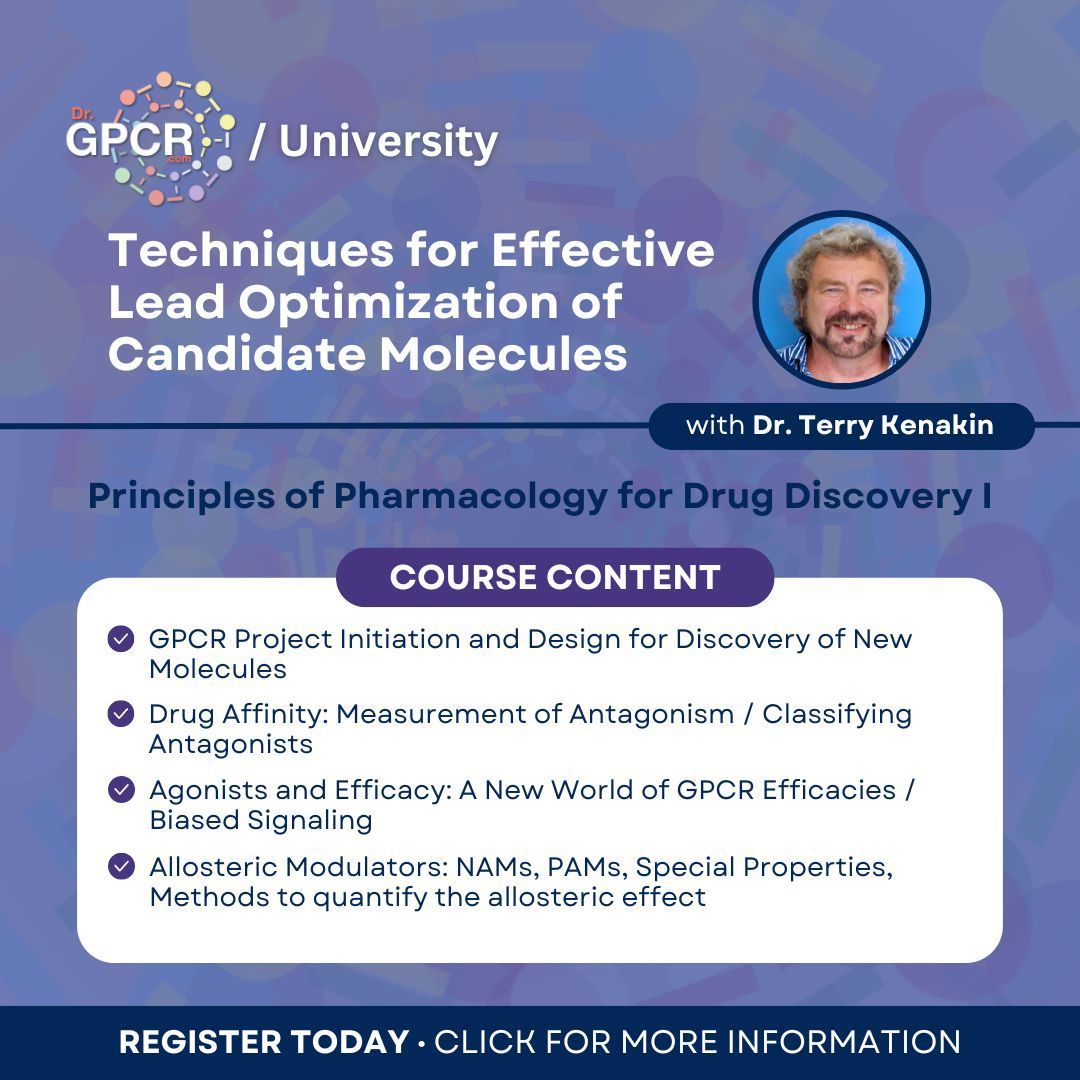 Dr. GPCR .com / University

Techniques for Effective Lead Optimization of Candidate Molecules

with Dr. Terry Kenakin

Principles of Pharmacology for Drug Discovery I

COURSE CONTENT

GPCR Project Initiation and Design for Discovery of New Molecules

Drug Affinity: Measurement of Antagonism / Classifying Antagonists

Agonists and Efficacy: A New World of GPCR Efficacies / Biased Signaling

Allosteric Modulators: NAMs, PAMs, Special Properties, Methods to quantify the allosteric effect

REGISTER TODAY • CLICK FOR MORE INFORMATION